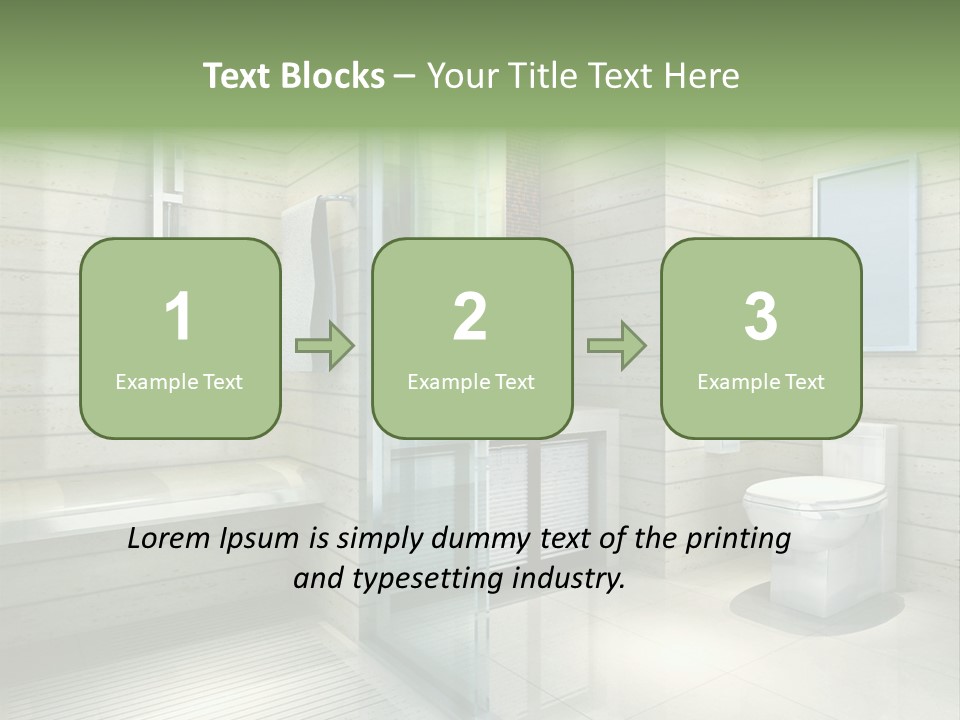 Text Blocks – Your Title Text Here

1
Example Text

2
Example Text

3
Example Text

Lorem Ipsum is simply dummy text of the printing and typesetting industry.